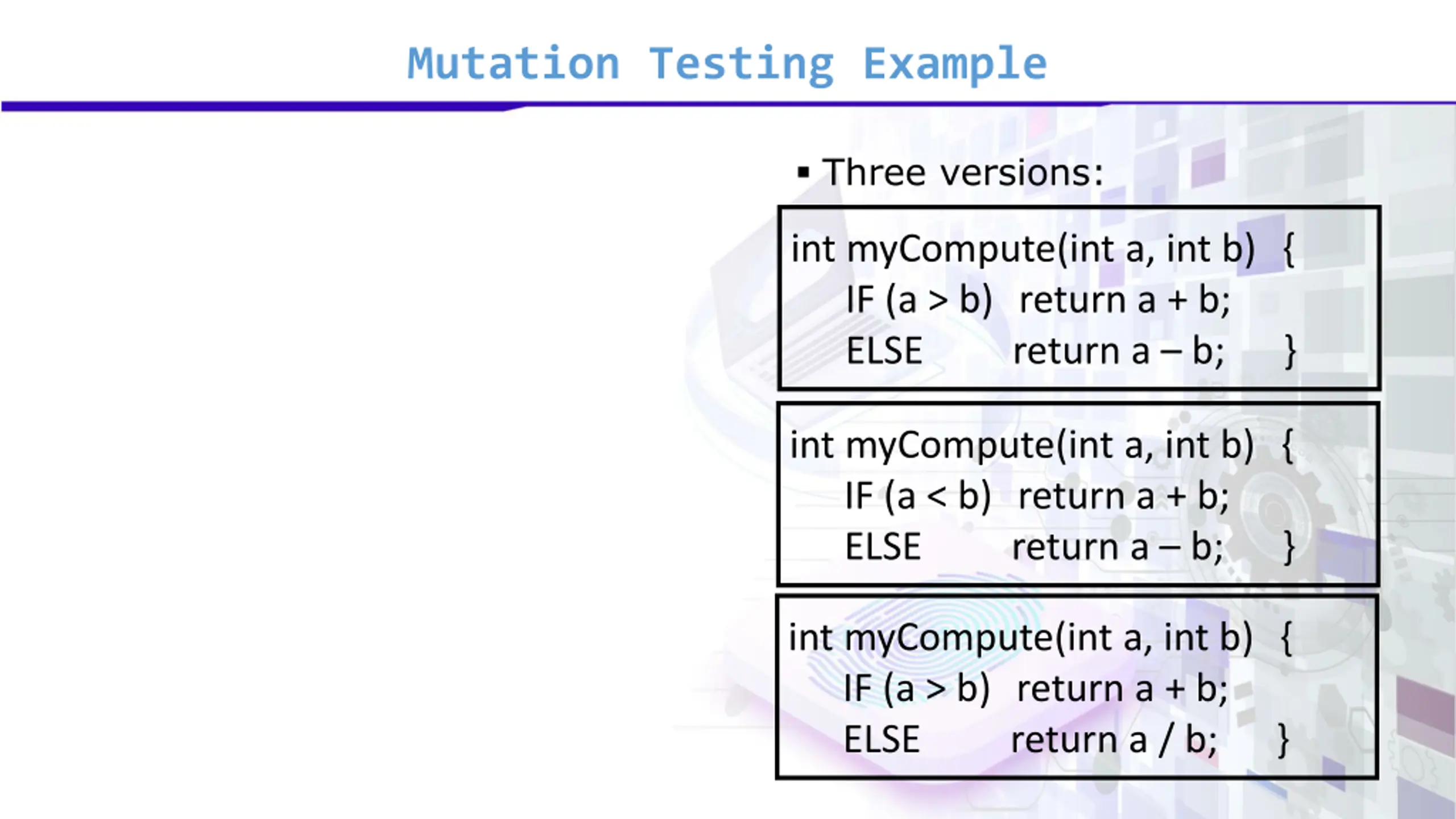 Mutation Testing Example

▪ Three versions:

int myCompute(int a, int b) {
IF (a > b) return a + b;
ELSE return a – b; }

int myCompute(int a, int b) {
IF (a < b) return a + b;
ELSE return a – b; }

int myCompute(int a, int b) {
IF (a > b) return a + b;
ELSE return a / b; }